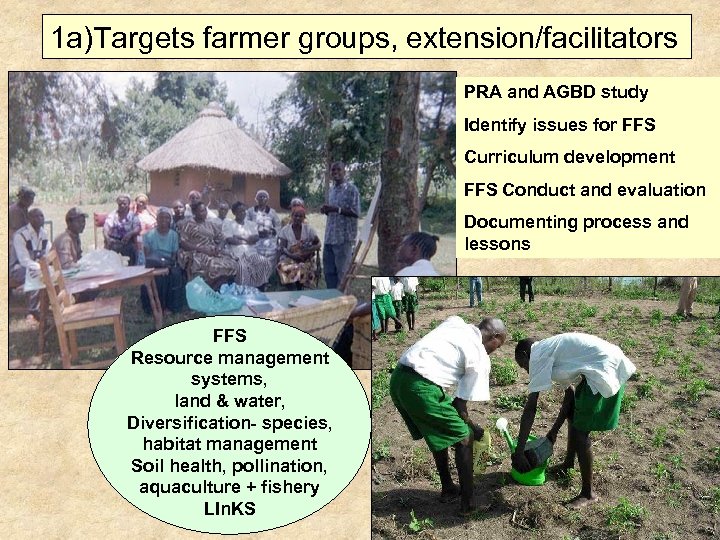 1a)Targets farmer groups, extension/facilitators

PRA and AGBD study

Identify issues for FFS

Curriculum development

FFS Conduct and evaluation

Documenting process and lessons

FFS
Resource management systems,
land & water,
Diversification- species,
habitat management
Soil health, pollination,
aquaculture + fishery
LInKS